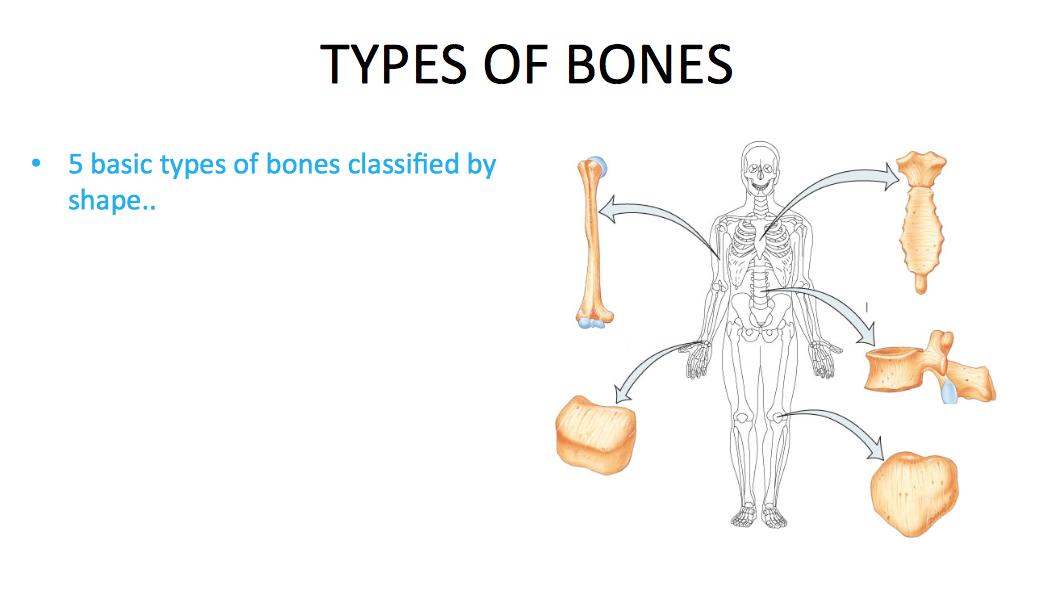 TYPES OF BONES

• 5 basic types of bones classified by shape..